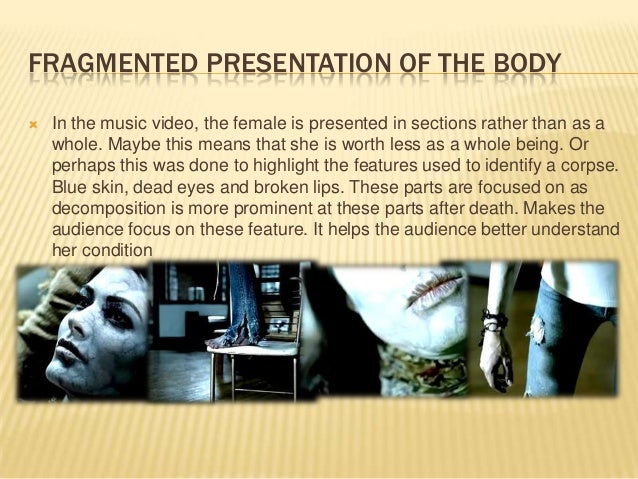 FRAGMENTED PRESENTATION OF THE BODY

In the music video, the female is presented in sections rather than as a whole. Maybe this means that she is worth less as a whole being. Or perhaps this was done to highlight the features used to identify a corpse. Blue skin, dead eyes and broken lips. These parts are focused on as decomposition is more prominent at these parts after death. Makes the audience focus on these feature. It helps the audience better understand her condition